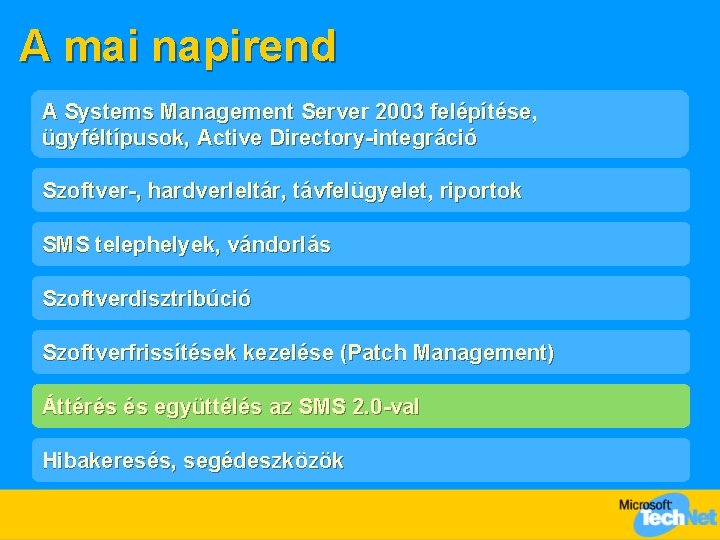 A mai napirend

A Systems Management Server 2003 felépítése, ügyféltípusok, Active Directory-integráció

Szoftver-, hardverleltár, távfelügyelet, riportok

SMS telephelyek, vándorlás

Szoftverdisztribúció

Szoftverfrissítések kezelése (Patch Management)

Áttérés és együttélés az SMS 2.0-val

Hibakeresés, segédeszközök

Microsoft TechNet